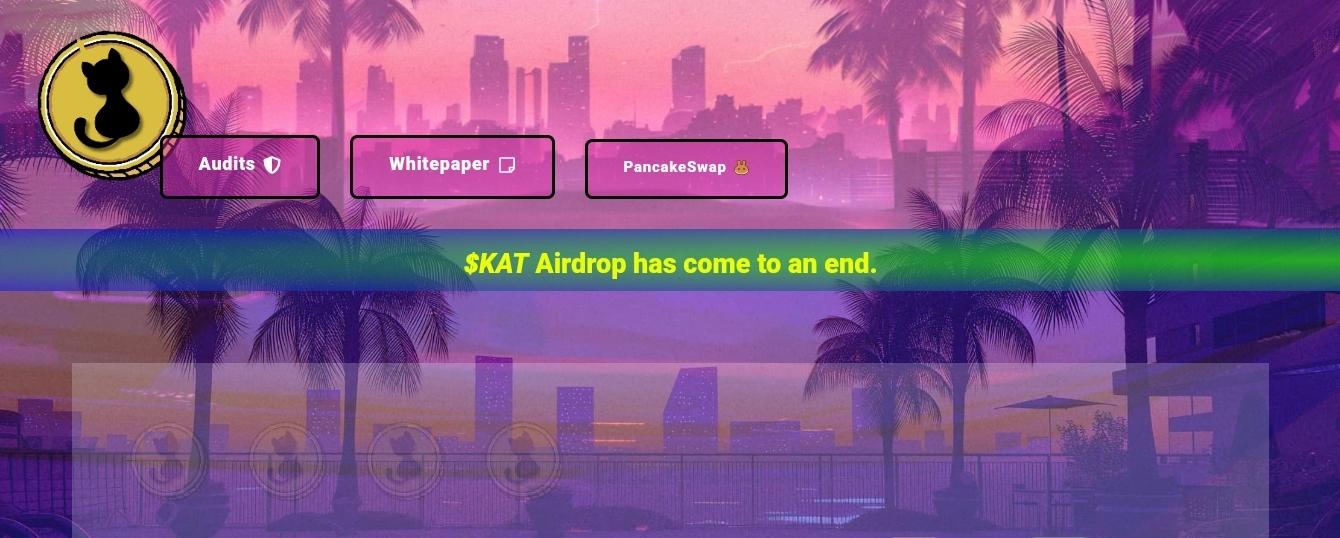 Audits

Whitepaper

PancakeSwap

$KAT Airdrop has come to an end.